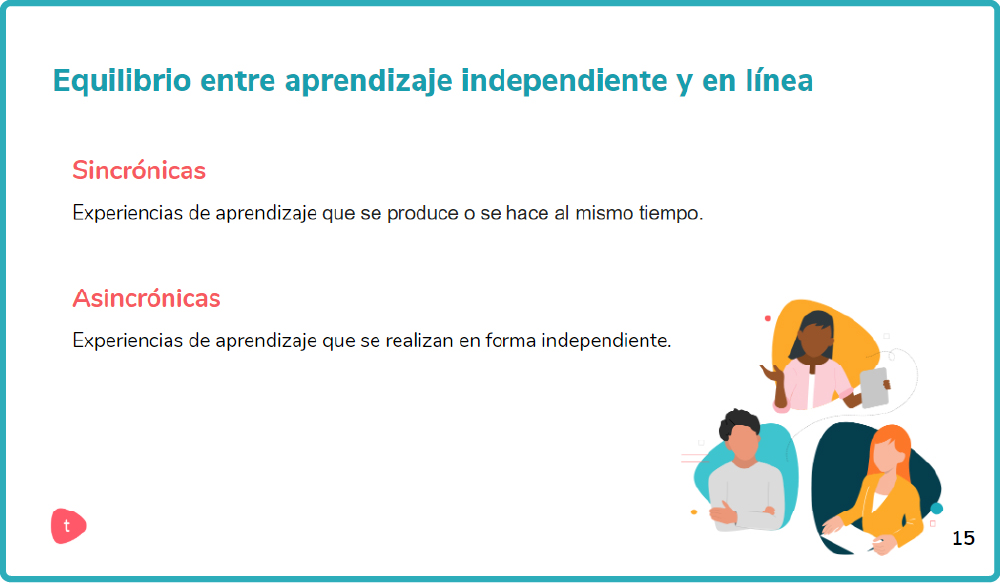 Equilibrio entre aprendizaje independiente y en línea

Sincrónicas

Experiencias de aprendizaje que se produce o se hace al mismo tiempo.

Asincrónicas

Experiencias de aprendizaje que se realizan en forma independiente.

t

15